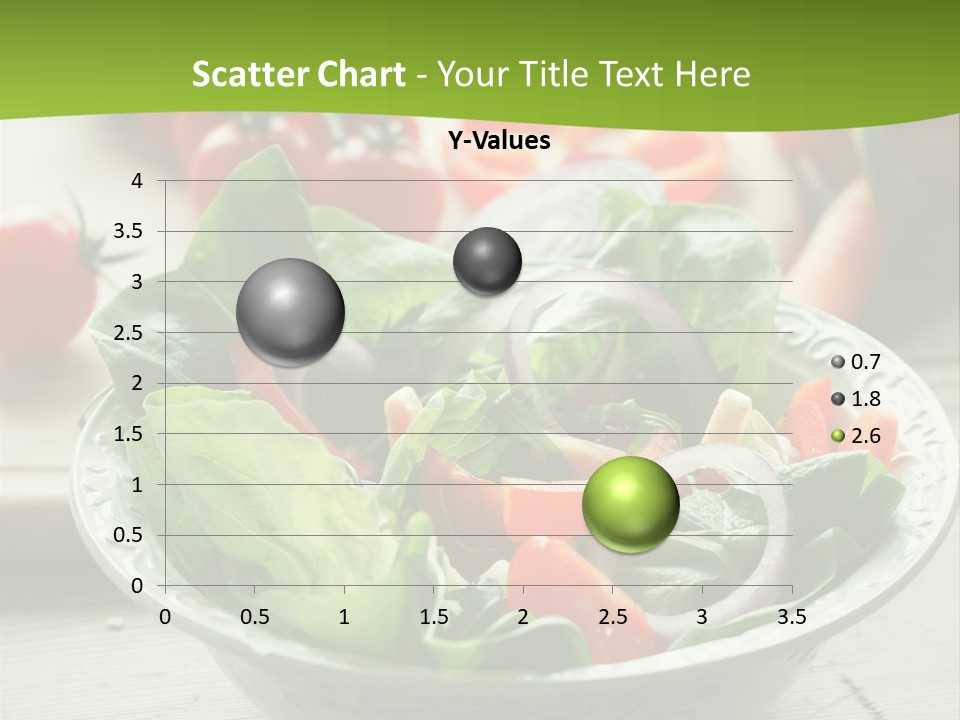 Scatter Chart - Your Title Text Here

Y-Values

4
3.5
3
2.5
2
1.5
1
0.5
0

0 0.5 1 1.5 2 2.5 3 3.5

0.7
1.8
2.6